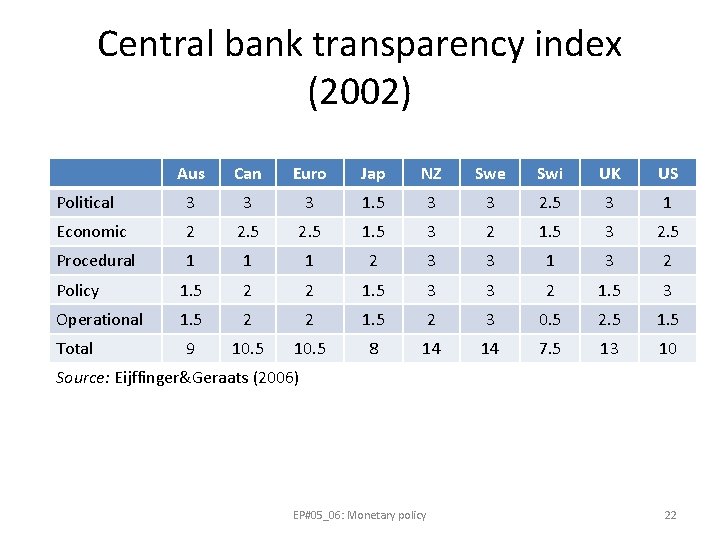 Central bank transparency index (2002)

| | Aus | Can | Euro | Jap | NZ | Swe | Swi | UK | US |
|---|---|---|---|---|---|---|---|---|---|
| Political | 3 | 3 | 3 | 1.5 | 3 | 3 | 2.5 | 3 | 1 |
| Economic | 2 | 2.5 | 2.5 | 1.5 | 3 | 2 | 1.5 | 3 | 2.5 |
| Procedural | 1 | 1 | 1 | 2 | 3 | 3 | 1 | 3 | 2 |
| Policy | 1.5 | 2 | 2 | 1.5 | 3 | 3 | 2 | 1.5 | 3 |
| Operational | 1.5 | 2 | 2 | 1.5 | 2 | 3 | 0.5 | 2.5 | 1.5 |
| Total | 9 | 10.5 | 10.5 | 8 | 14 | 14 | 7.5 | 13 | 10 |

Source: Eijffinger&Geraats (2006)

EP#05_06: Monetary policy

22